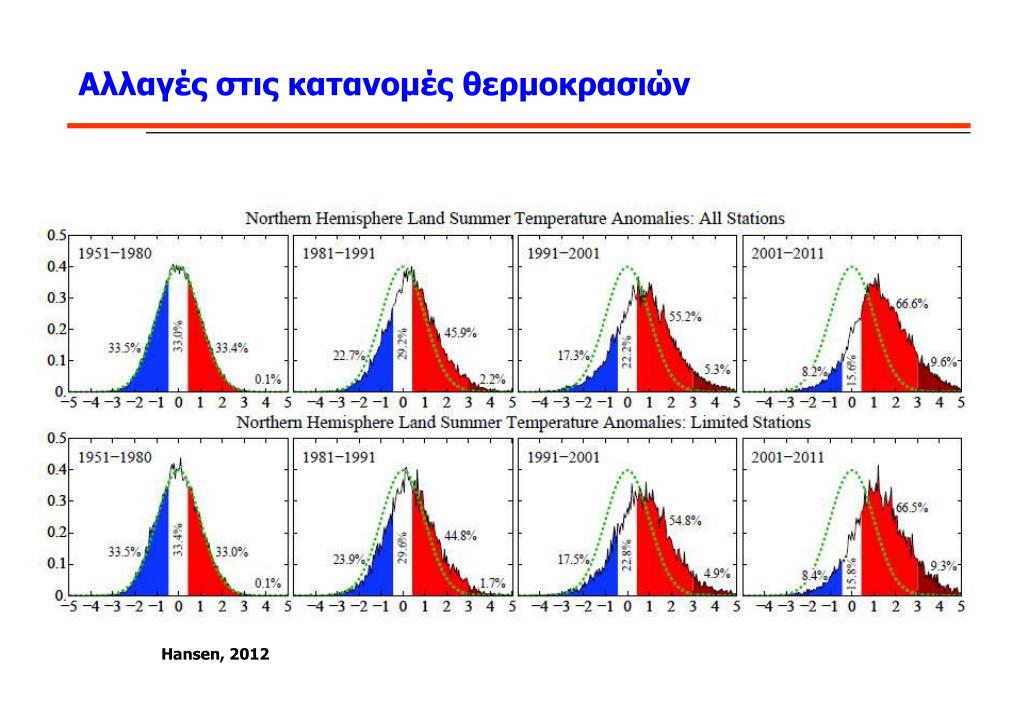 Αλλαγές στις κατανομές θερμοκρασιών

Northern Hemisphere Land Summer Temperature Anomalies: All Stations

0.5
0.4
0.3
0.2
0.1
0

1951−1980
33.5%
33.0%
33.4%
0.1%
−5 −4 −3 −2 −1 0 1 2 3 4 5

1981−1991
22.7%
29.2%
45.9%
2.2%
−4 −3 −2 −1 0 1 2 3 4 5

1991−2001
17.3%
22.2%
55.2%
5.3%
−4 −3 −2 −1 0 1 2 3 4 5

2001−2011
8.2%
15.6%
66.6%
9.6%
−4 −3 −2 −1 0 1 2 3 4 5

Northern Hemisphere Land Summer Temperature Anomalies: Limited Stations

0.5
0.4
0.3
0.2
0.1
0

1951−1980
33.5%
33.4%
33.0%
0.1%
−5 −4 −3 −2 −1 0 1 2 3 4 5

1981−1991
23.9%
29.6%
44.8%
1.7%
−4 −3 −2 −1 0 1 2 3 4 5

1991−2001
17.5%
22.8%
54.8%
4.9%
−4 −3 −2 −1 0 1 2 3 4 5

2001−2011
8.4%
15.8%
66.5%
9.3%
−4 −3 −2 −1 0 1 2 3 4 5

Hansen, 2012